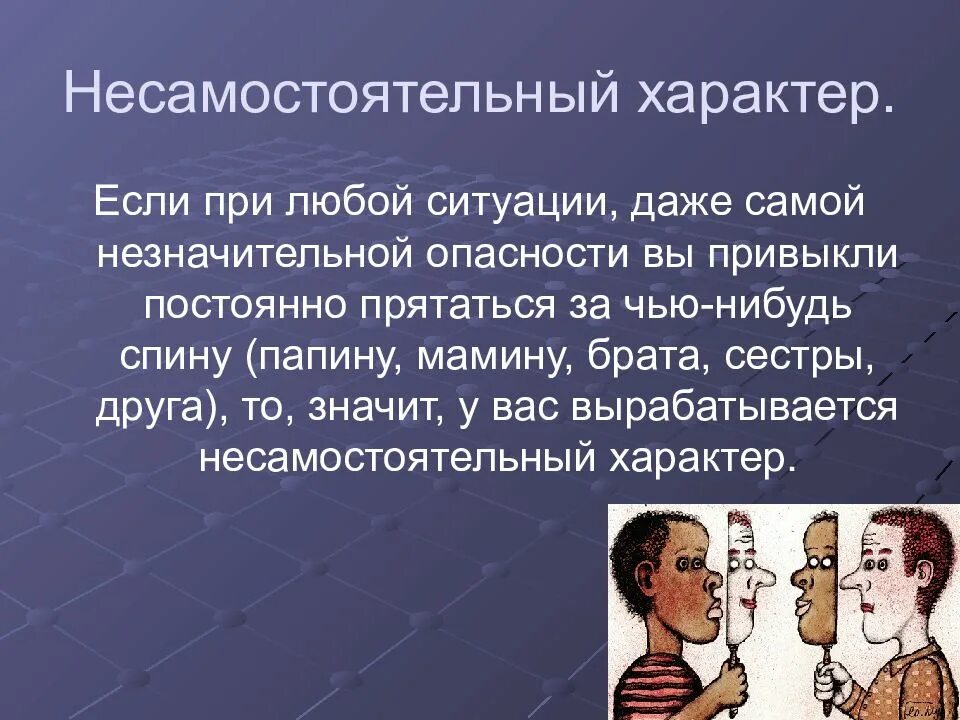 Несамостоятельный характер.

Если при любой ситуации, даже самой незначительной опасности вы привыкли постоянно прятаться за чью-нибудь спину (папину, мамину, брата, сестры, друга), то, значит, у вас вырабатывается несамостоятельный характер.